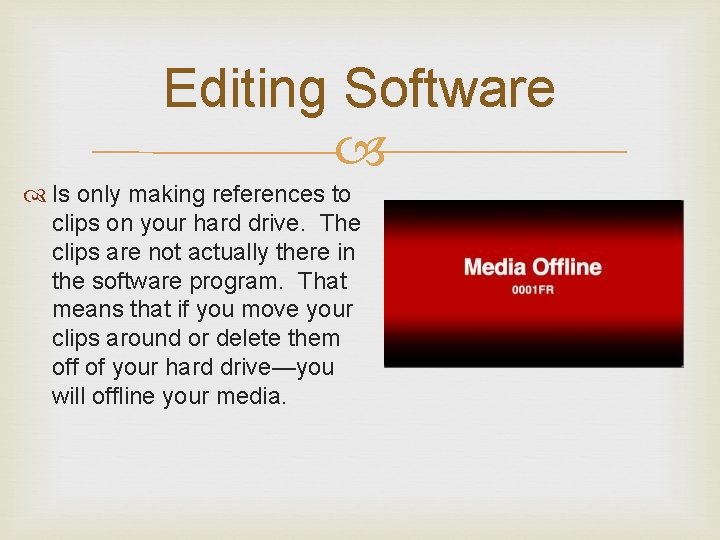 Editing Software

Is only making references to clips on your hard drive. The clips are not actually there in the software program. That means that if you move your clips around or delete them off of your hard drive—you will offline your media.

Media Offline
0001FR